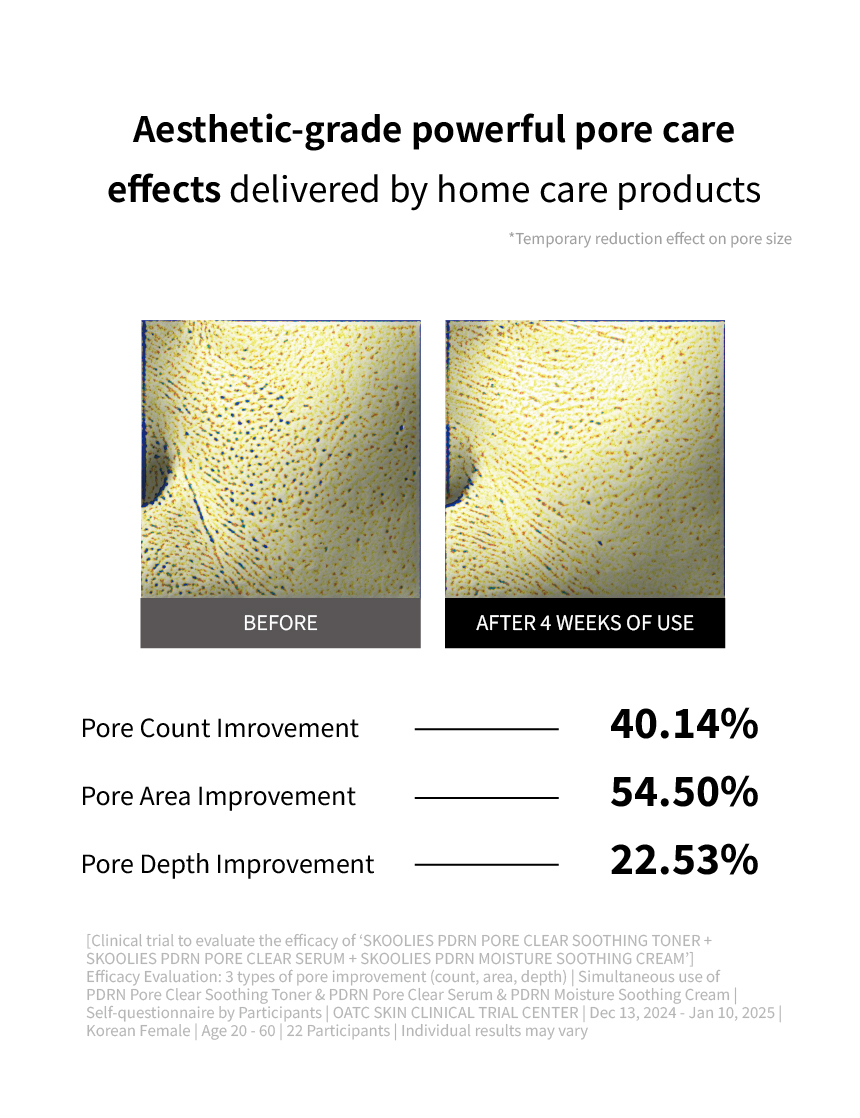 Aesthetic-grade powerful pore care effects delivered by home care products

*Temporary reduction effect on pore size

BEFORE

AFTER 4 WEEKS OF USE

Pore Count Imrovement 40.14%

Pore Area Improvement 54.50%

Pore Depth Improvement 22.53%

[Clinical trial to evaluate the efficacy of 'SKOOLIES PDRN PORE CLEAR SOOTHING TONER + SKOOLIES PDRN PORE CLEAR SERUM + SKOOLIES PDRN MOISTURE SOOTHING CREAM'] Efficacy Evaluation: 3 types of pore improvement (count, area, depth) | Simultaneous use of PDRN Pore Clear Soothing Toner & PDRN Pore Clear Serum & PDRN Moisture Soothing Cream | Self-questionnaire by Participants | OATC SKIN CLINICAL TRIAL CENTER | Dec 13, 2024 - Jan 10, 2025 | Korean Female | Age 20 - 60 | 22 Participants | Individual results may vary